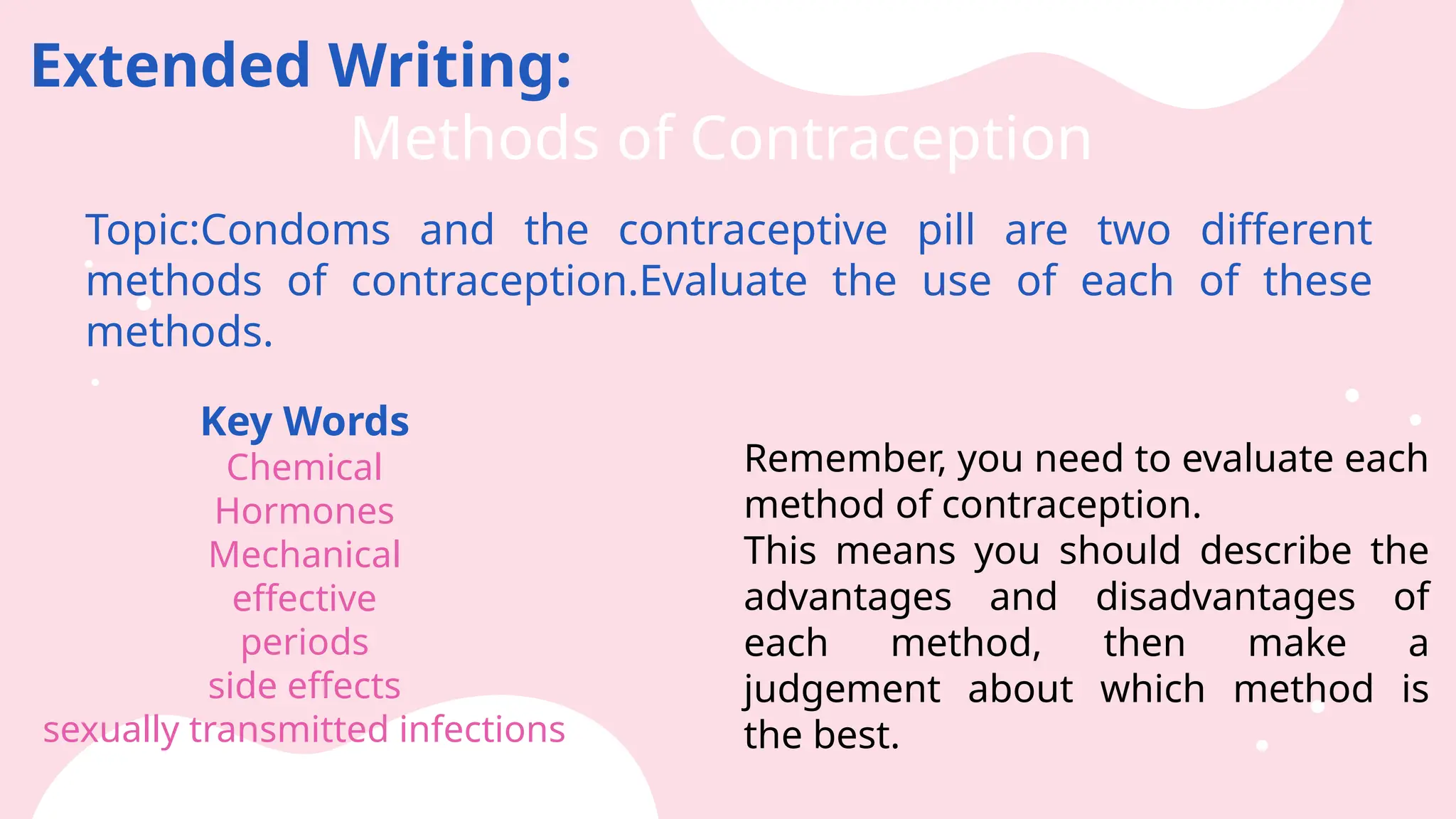 Extended Writing:

Methods of Contraception

Topic:Condoms and the contraceptive pill are two different methods of contraception.Evaluate the use of each of these methods.

Key Words
Chemical
Hormones
Mechanical
effective
periods
side effects
sexually transmitted infections

Remember, you need to evaluate each method of contraception.
This means you should describe the advantages and disadvantages of each method, then make a judgement about which method is the best.